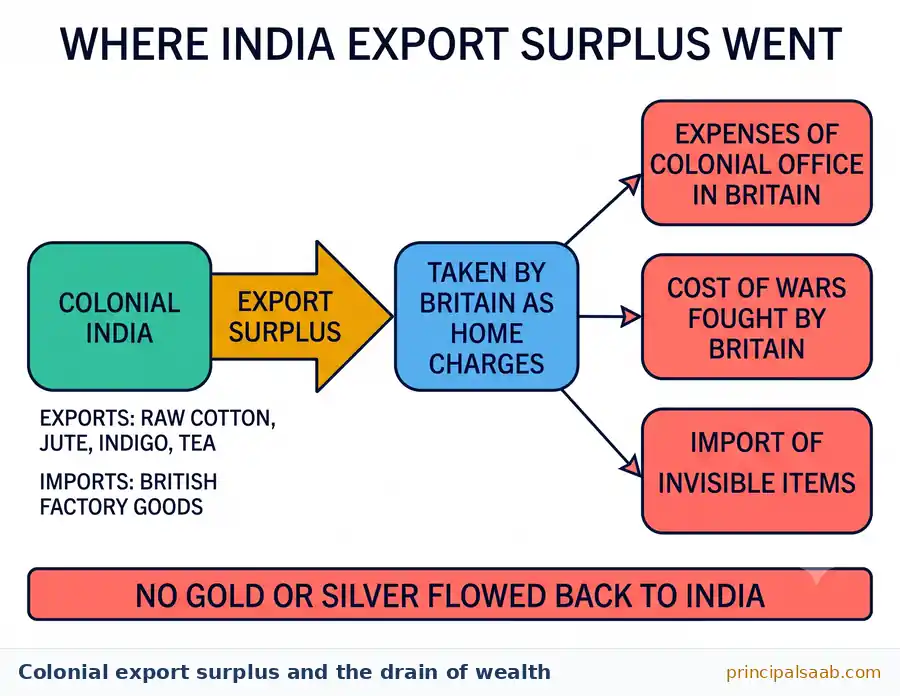 WHERE INDIA EXPORT SURPLUS WENT

COLONIAL INDIA

EXPORT SURPLUS

TAKEN BY BRITAIN AS HOME CHARGES

EXPENSES OF COLONIAL OFFICE IN BRITAIN

COST OF WARS FOUGHT BY BRITAIN

IMPORT OF INVISIBLE ITEMS

EXPORTS: RAW COTTON, JUTE, INDIGO, TEA

IMPORTS: BRITISH FACTORY GOODS

NO GOLD OR SILVER FLOWED BACK TO INDIA

Colonial export surplus and the drain of wealth

principalsaab.com